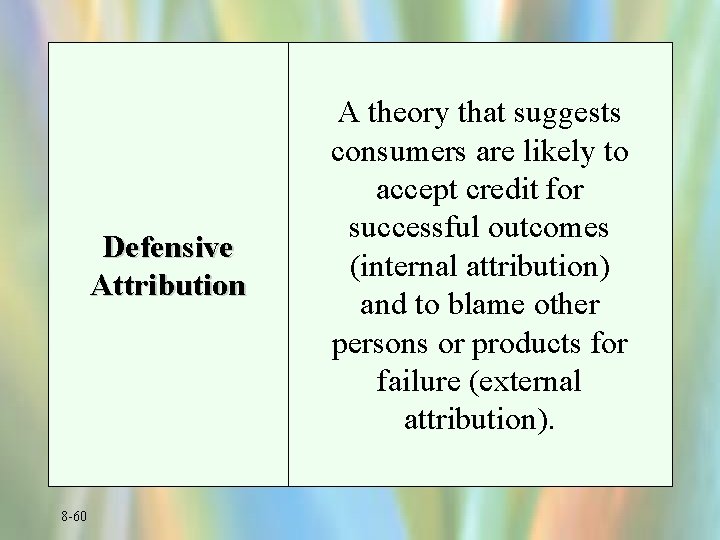 | Defensive Attribution | A theory that suggests consumers are likely to accept credit for successful outcomes (internal attribution) and to blame other persons or products for failure (external attribution). |
|---|---|

8-60